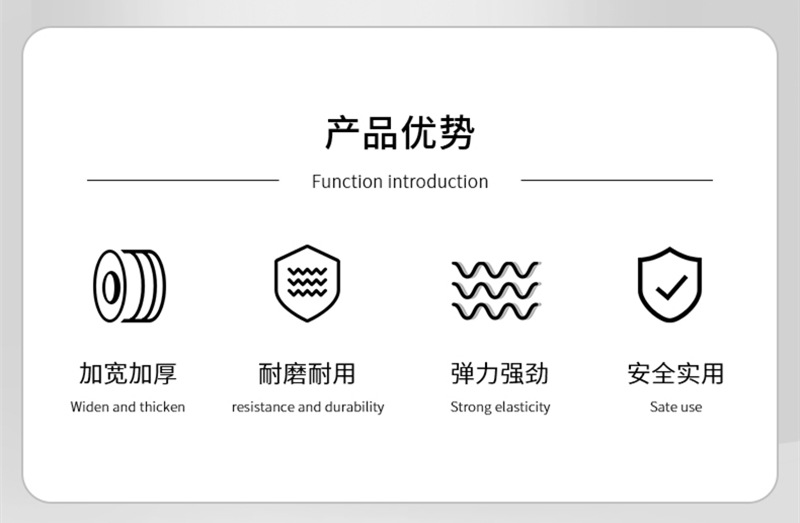 产品优势

Function introduction

加宽加厚
Widen and thicken

耐磨耐用
resistance and durability

弹力强劲
Strong elasticity

安全实用
Sate use